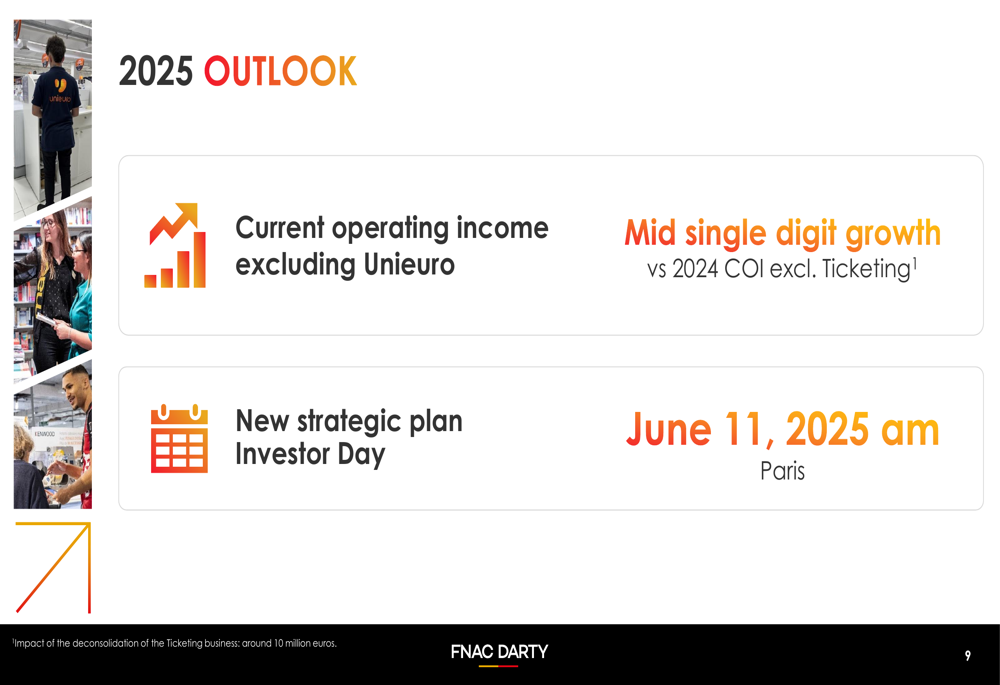 2025 OUTLOOK

Current operating income excluding Unieuro

Mid single digit growth
vs 2024 COI excl. Ticketing$^1$

New strategic plan Investor Day

June 11, 2025 am
Paris

$^1$Impact of the deconsolidation of the Ticketing business: around 10 million euros.

FNAC DARTY

9